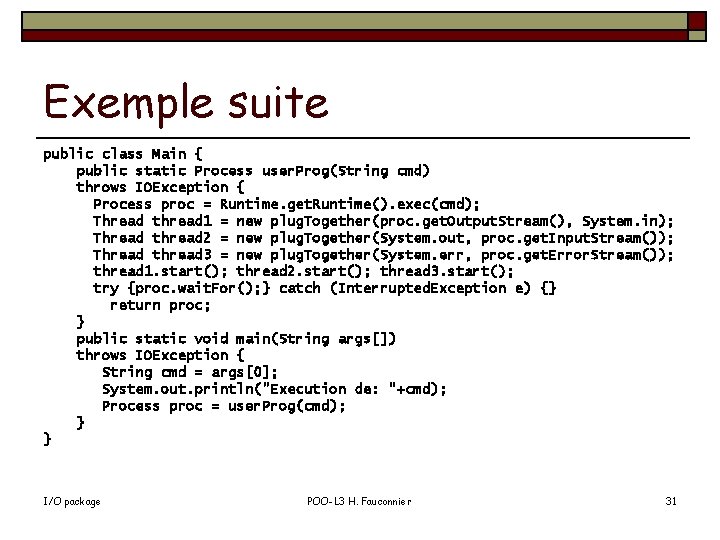 Exemple suite

public class Main {
    public static Process userProg(String cmd)
    throws IOException {
      Process proc = Runtime.getRuntime().exec(cmd);
      Thread thread1 = new plugTogether(proc.getOutputStream(), System.in);
      Thread thread2 = new plugTogether(System.out, proc.getInputStream());
      Thread thread3 = new plugTogether(System.err, proc.getErrorStream());
      thread1.start(); thread2.start(); thread3.start();
      try {proc.waitFor();} catch (InterruptedException e) {}
        return proc;
    }
    public static void main(String args[])
    throws IOException {
       String cmd = args[0];
       System.out.println("Execution de: "+cmd);
       Process proc = userProg(cmd);
    }
}

I/O package

POO-L3 H. Fauconnier

31